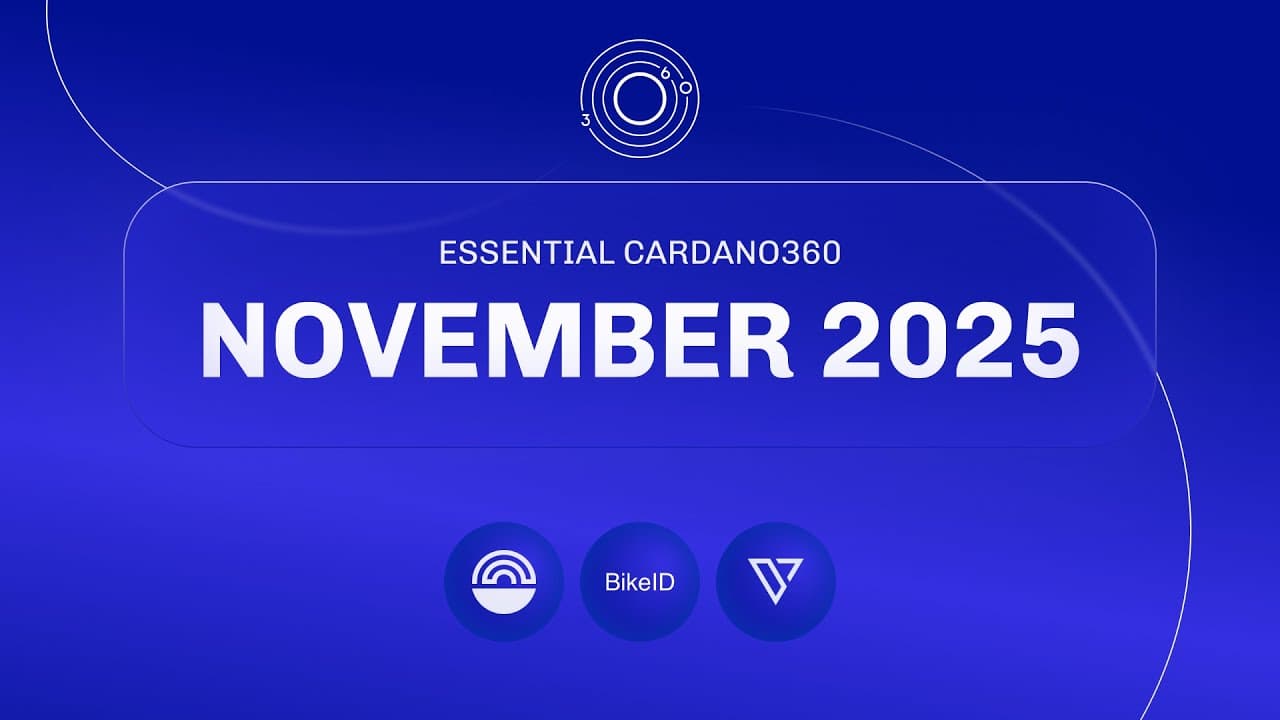 3 6 0

ESSENTIAL CARDANO360

NOVEMBER 2025

BikeID